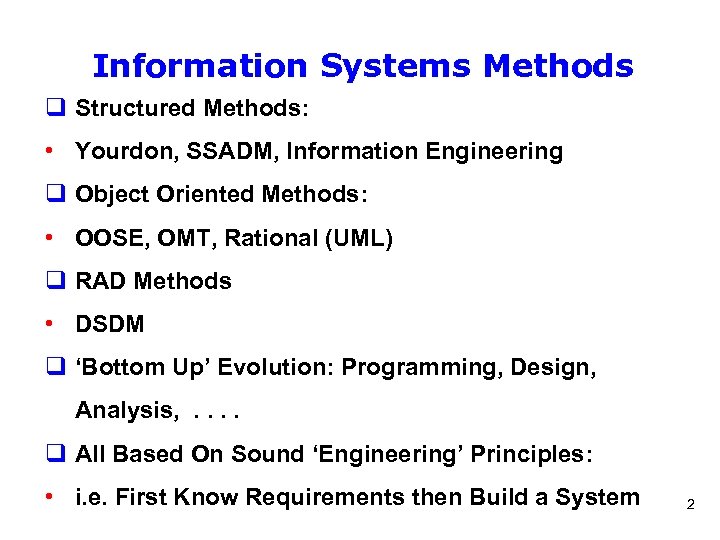 Information Systems Methods

❑ Structured Methods:

• Yourdon, SSADM, Information Engineering

❑ Object Oriented Methods:

• OOSE, OMT, Rational (UML)

❑ RAD Methods

• DSDM

❑ ‘Bottom Up’ Evolution: Programming, Design, Analysis, . . . .

❑ All Based On Sound ‘Engineering’ Principles:

• i.e. First Know Requirements then Build a System

2